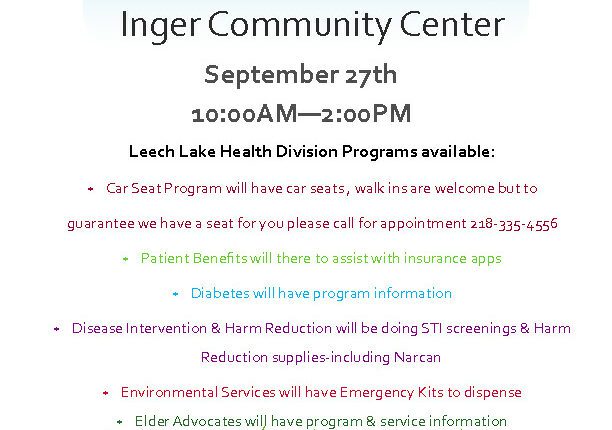 Inger Community Center

September 27th

10:00AM—2:00PM

Leech Lake Health Division Programs available:

Car Seat Program will have car seats, walk ins are welcome but to guarantee we have a seat for you please call for appointment 218-335-4556

Patient Benefits will there to assist with insurance apps

Diabetes will have program information

Disease Intervention & Harm Reduction will be doing STI screenings & Harm Reduction supplies-including Narcan

Environmental Services will have Emergency Kits to dispense

Elder Advocates will have program & service information